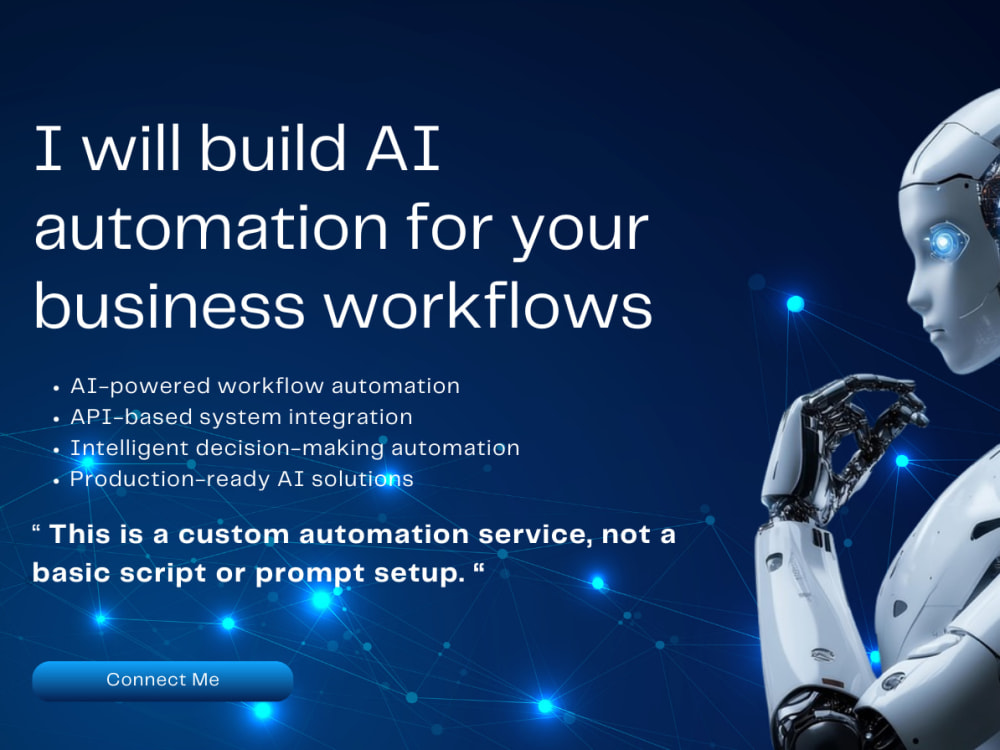 I will build AI automation for your business workflows

• AI-powered workflow automation
• API-based system integration
• Intelligent decision-making automation
• Production-ready AI solutions

" This is a custom automation service, not a basic script or prompt setup. "

Connect Me